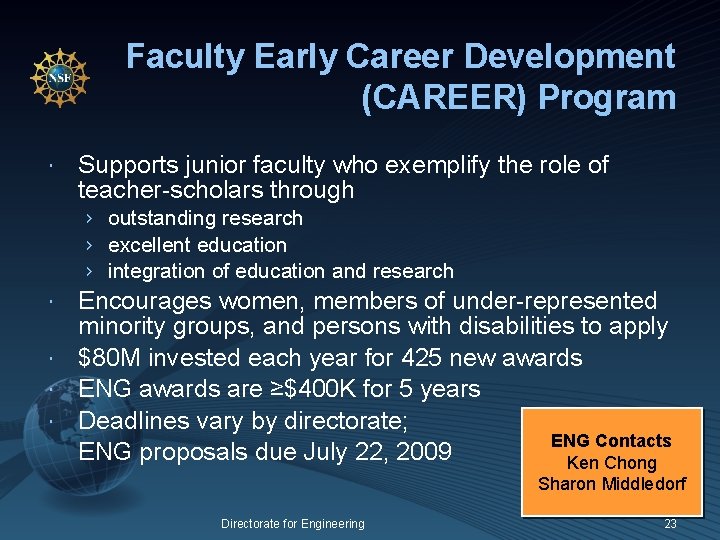 NSF

Faculty Early Career Development (CAREER) Program

· Supports junior faculty who exemplify the role of teacher-scholars through
› outstanding research
› excellent education
› integration of education and research
· Encourages women, members of under-represented minority groups, and persons with disabilities to apply
· \$80M invested each year for 425 new awards
· ENG awards are ≥\$400K for 5 years
· Deadlines vary by directorate; ENG proposals due July 22, 2009

ENG Contacts
Ken Chong
Sharon Middledorf

Directorate for Engineering

23